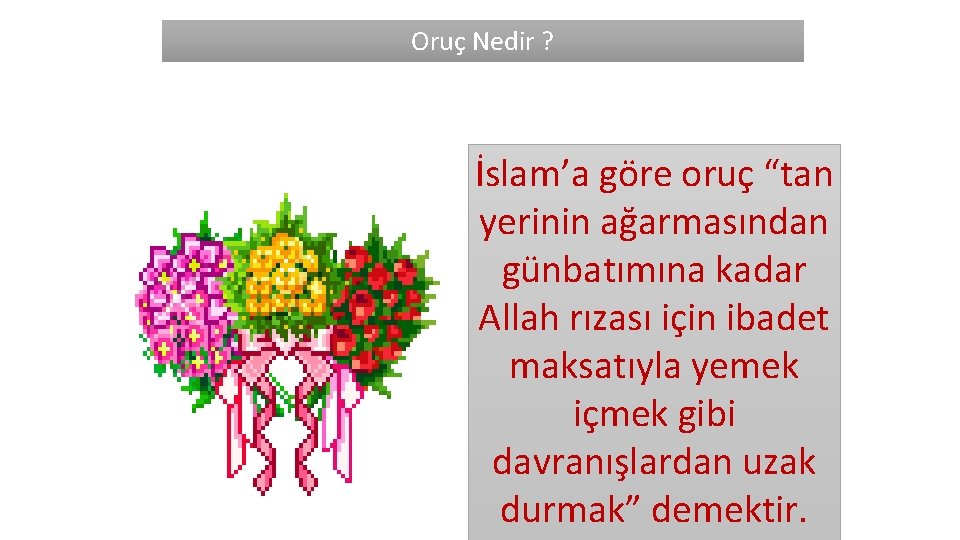 Oruç Nedir ?

İslam’a göre oruç “tan yerinin ağarmasından günbatımına kadar Allah rızası için ibadet maksatıyla yemek içmek gibi davranışlardan uzak durmak” demektir.